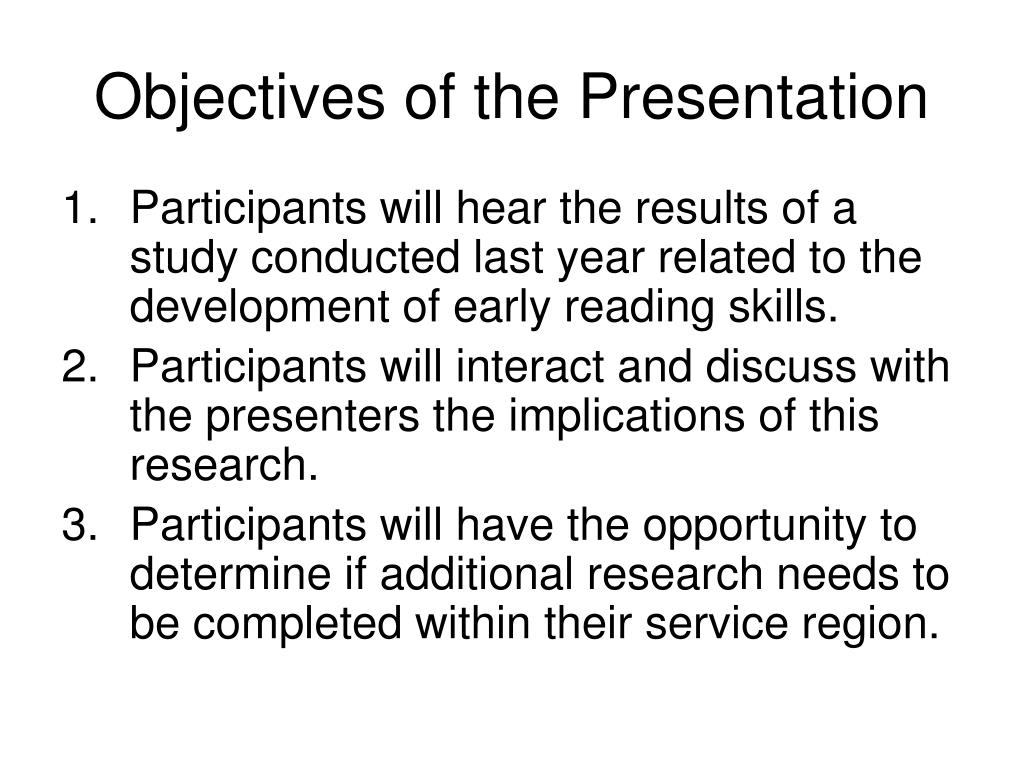 Objectives of the Presentation

1. Participants will hear the results of a study conducted last year related to the development of early reading skills.
2. Participants will interact and discuss with the presenters the implications of this research.
3. Participants will have the opportunity to determine if additional research needs to be completed within their service region.